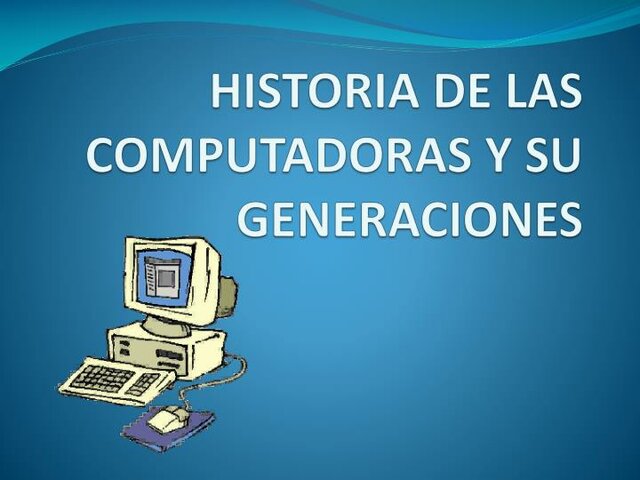 HISTORIA DE LAS COMPUTADORAS Y SU GENERACIONES